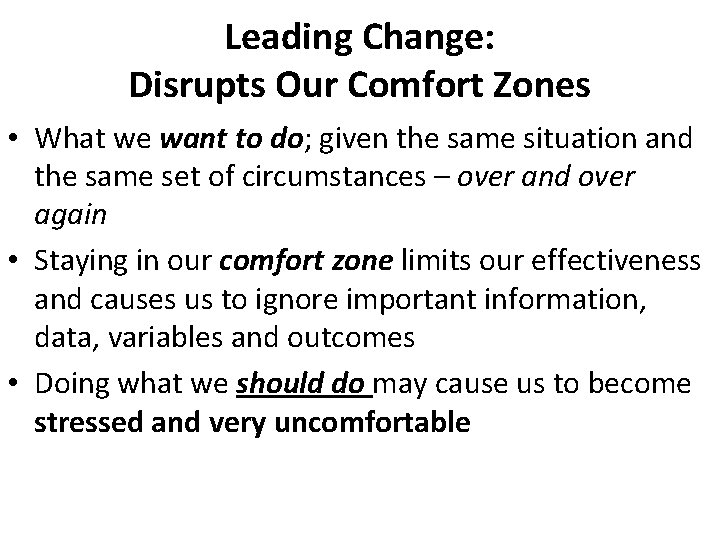 Leading Change:
Disrupts Our Comfort Zones

• What we want to do; given the same situation and the same set of circumstances – over and over again

• Staying in our comfort zone limits our effectiveness and causes us to ignore important information, data, variables and outcomes

• Doing what we should do may cause us to become stressed and very uncomfortable